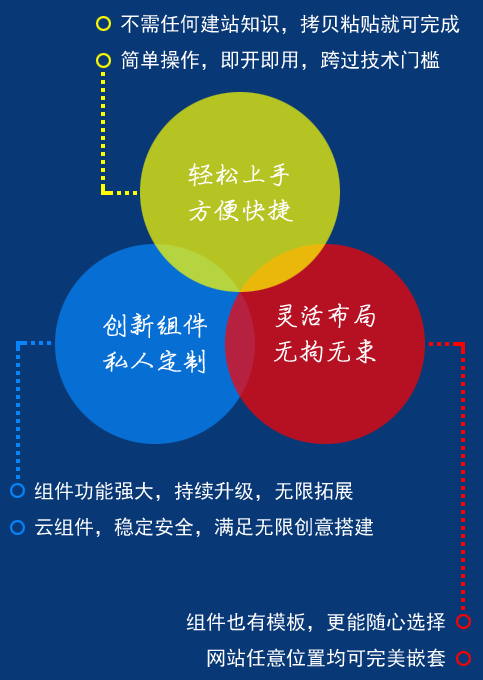 不需任何建站知识，拷贝粘贴就可完成
简单操作，即开即用，跨过技术门槛

轻松上手
方便快捷

创新组件
私人定制

灵活布局
无拘无束

组件功能强大，持续升级，无限拓展
云组件，稳定安全，满足无限创意搭建

组件也有模板，更能随心选择
网站任意位置均可完美嵌套